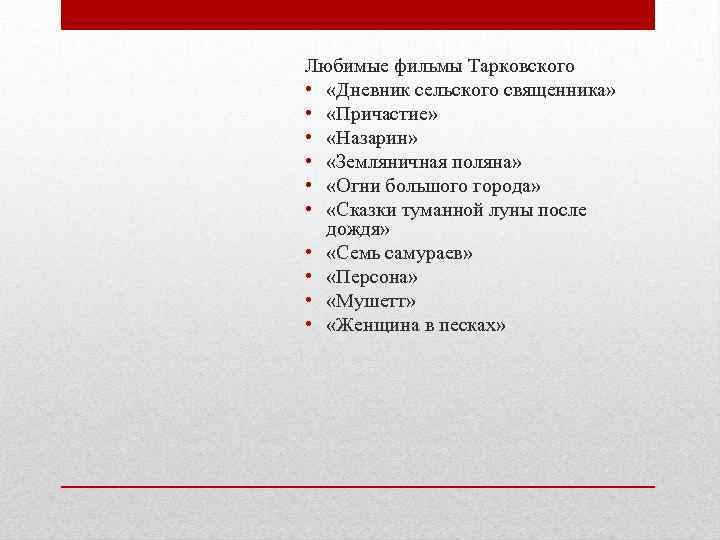 Любимые фильмы Тарковского
• «Дневник сельского священника»
• «Причастие»
• «Назарин»
• «Земляничная поляна»
• «Огни большого города»
• «Сказки туманной луны после дождя»
• «Семь самураев»
• «Персона»
• «Мушетт»
• «Женщина в песках»